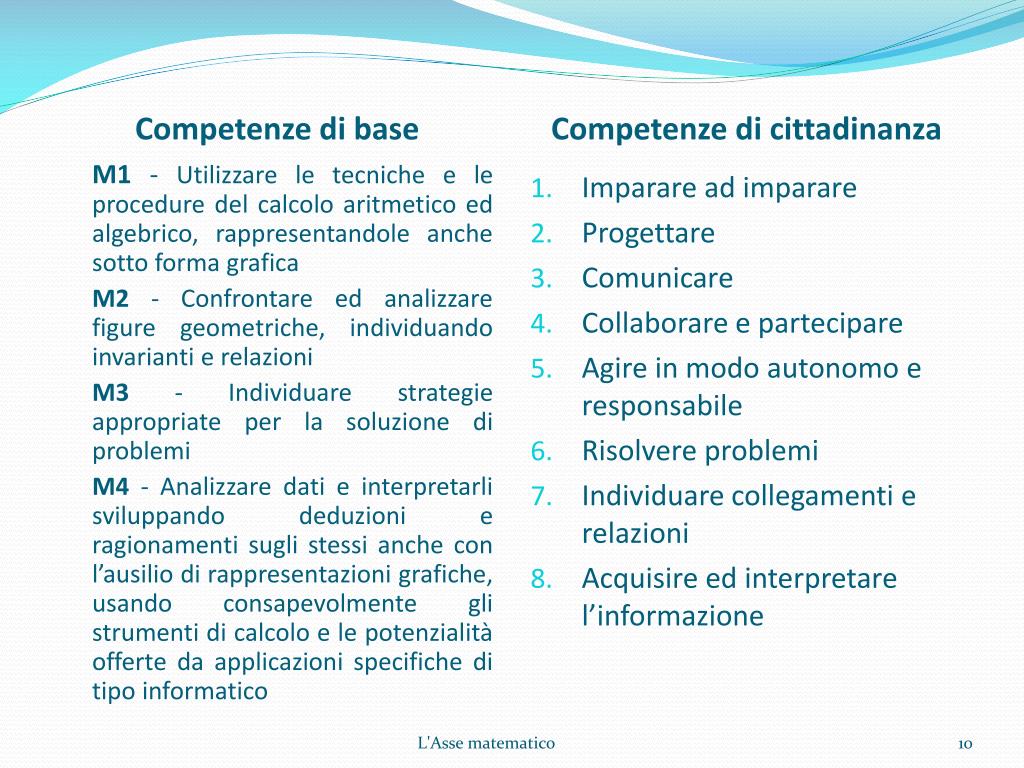 Competenze di base

M1 - Utilizzare le tecniche e le procedure del calcolo aritmetico ed algebrico, rappresentandole anche sotto forma grafica

M2 - Confrontare ed analizzare figure geometriche, individuando invarianti e relazioni

M3 - Individuare strategie appropriate per la soluzione di problemi

M4 - Analizzare dati e interpretarli sviluppando deduzioni e ragionamenti sugli stessi anche con l'ausilio di rappresentazioni grafiche, usando consapevolmente gli strumenti di calcolo e le potenzialità offerte da applicazioni specifiche di tipo informatico

Competenze di cittadinanza

1. Imparare ad imparare
2. Progettare
3. Comunicare
4. Collaborare e partecipare
5. Agire in modo autonomo e responsabile
6. Risolvere problemi
7. Individuare collegamenti e relazioni
8. Acquisire ed interpretare l'informazione

L'Asse matematico

10